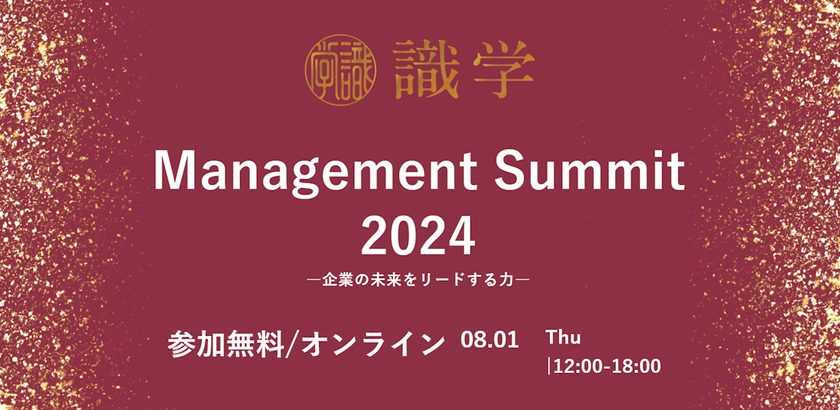 識学 識学

Management Summit 2024

―企業の未来をリードする力―

参加無料/オンライン 08.01 Thu |12:00-18:00